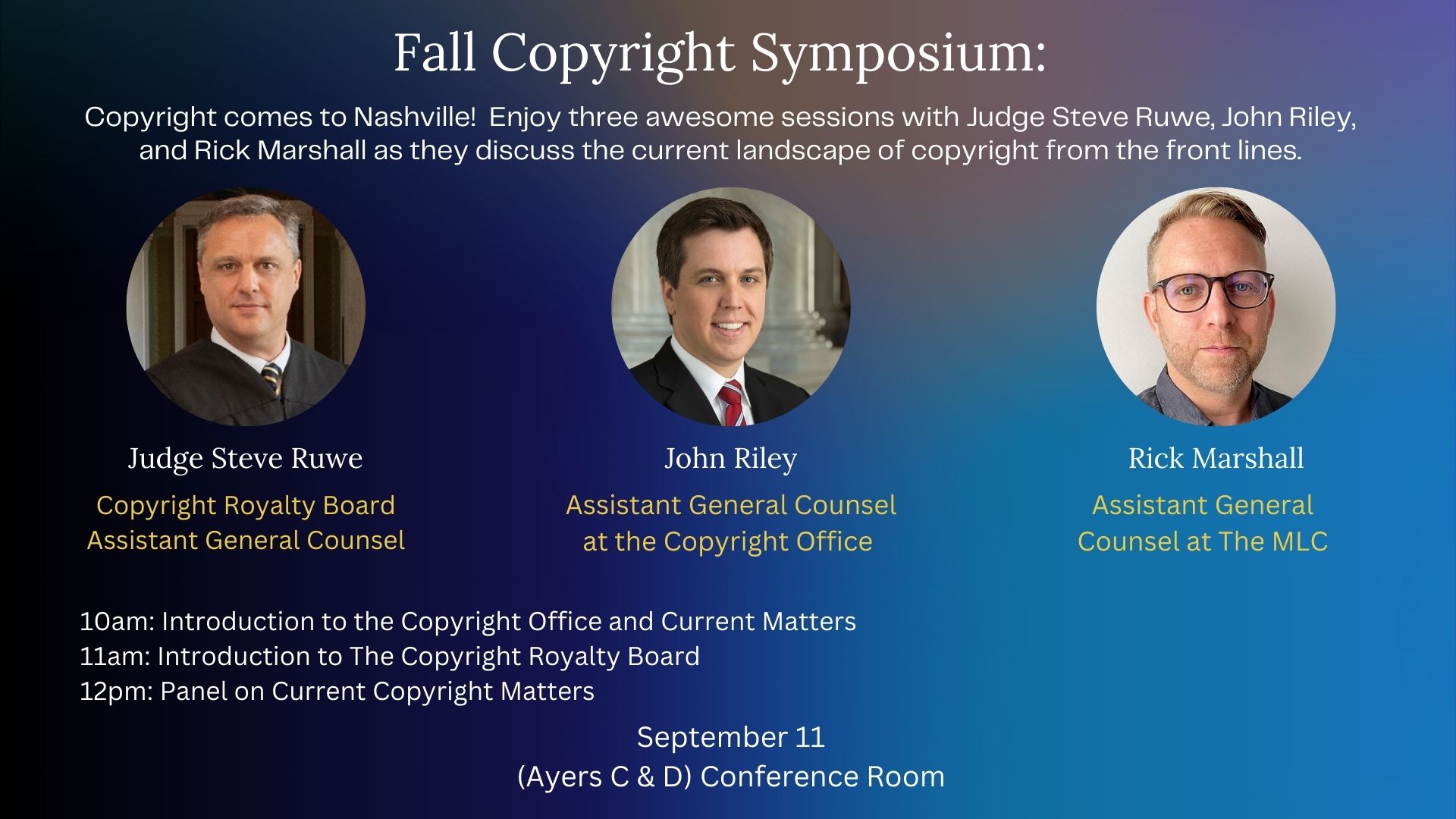 Fall Copyright Symposium:

Copyright comes to Nashville! Enjoy three awesome sessions with Judge Steve Ruwe, John Riley, and Rick Marshall as they discuss the current landscape of copyright from the front lines.

Judge Steve Ruwe

Copyright Royalty Board
Assistant General Counsel

John Riley

Assistant General Counsel
at the Copyright Office

Rick Marshall

Assistant General
Counsel at The MLC

10am: Introduction to the Copyright Office and Current Matters
11am: Introduction to The Copyright Royalty Board
12pm: Panel on Current Copyright Matters

September 11
(Ayers C & D) Conference Room